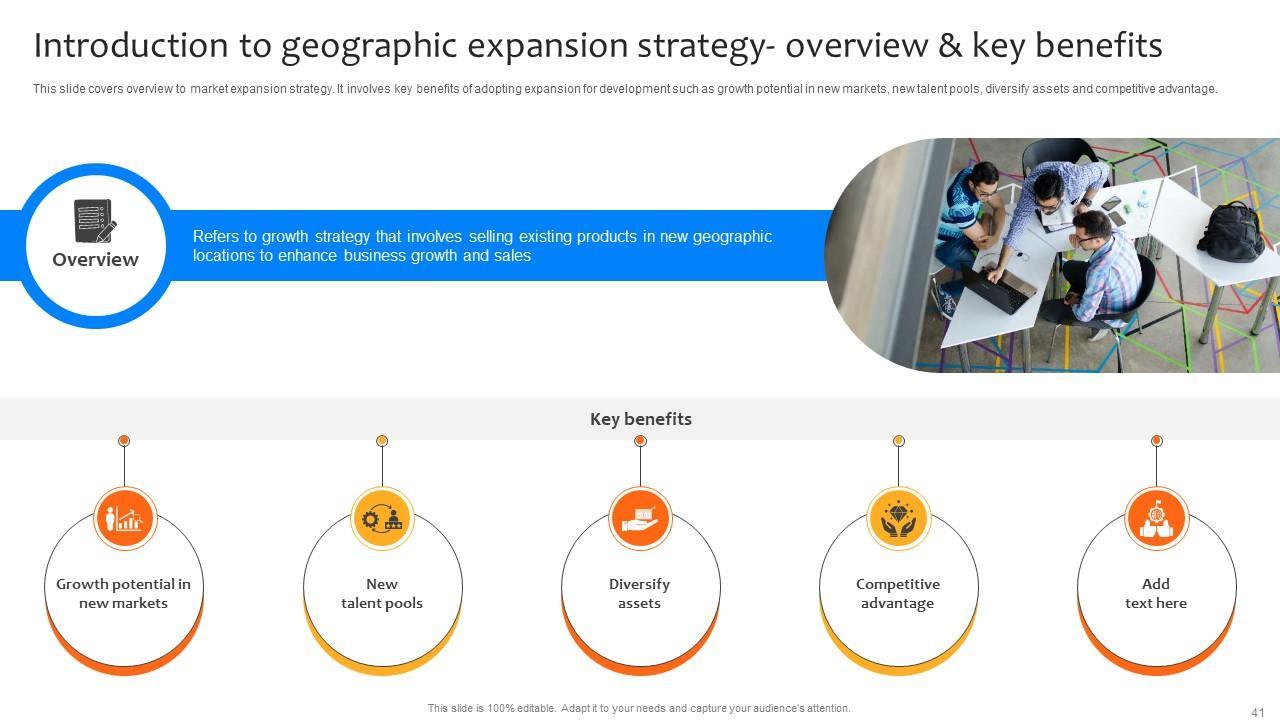 Introduction to geographic expansion strategy- overview & key benefits

This slide covers overview to market expansion strategy. It involves key benefits of adopting expansion for development such as growth potential in new markets, new talent pools, diversify assets and competitive advantage.

Overview

Refers to growth strategy that involves selling existing products in new geographic locations to enhance business growth and sales

Key benefits

Growth potential in new markets

New talent pools

Diversify assets

Competitive advantage

Add text here

This slide is 100% editable. Adapt it to your needs and capture your audience's attention.

41